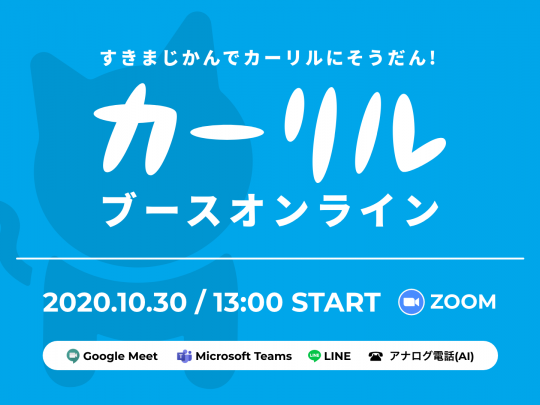 すきまじかんでカーリルにそうだん!

カーリル

ブースオンライン

2020.10.30 / 13:00 START

ZOOM

Google Meet Microsoft Teams LINE アナログ電話(AI)